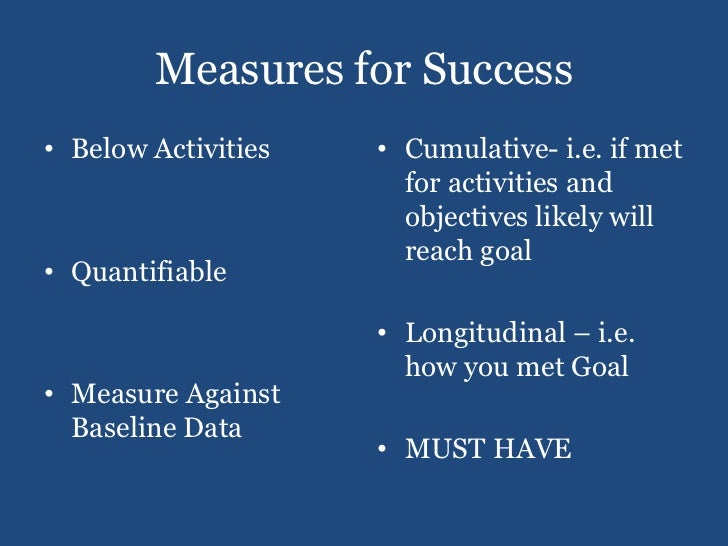 Measures for Success

• Below Activities

• Quantifiable

• Measure Against Baseline Data

• Cumulative- i.e. if met for activities and objectives likely will reach goal

• Longitudinal – i.e. how you met Goal

• MUST HAVE